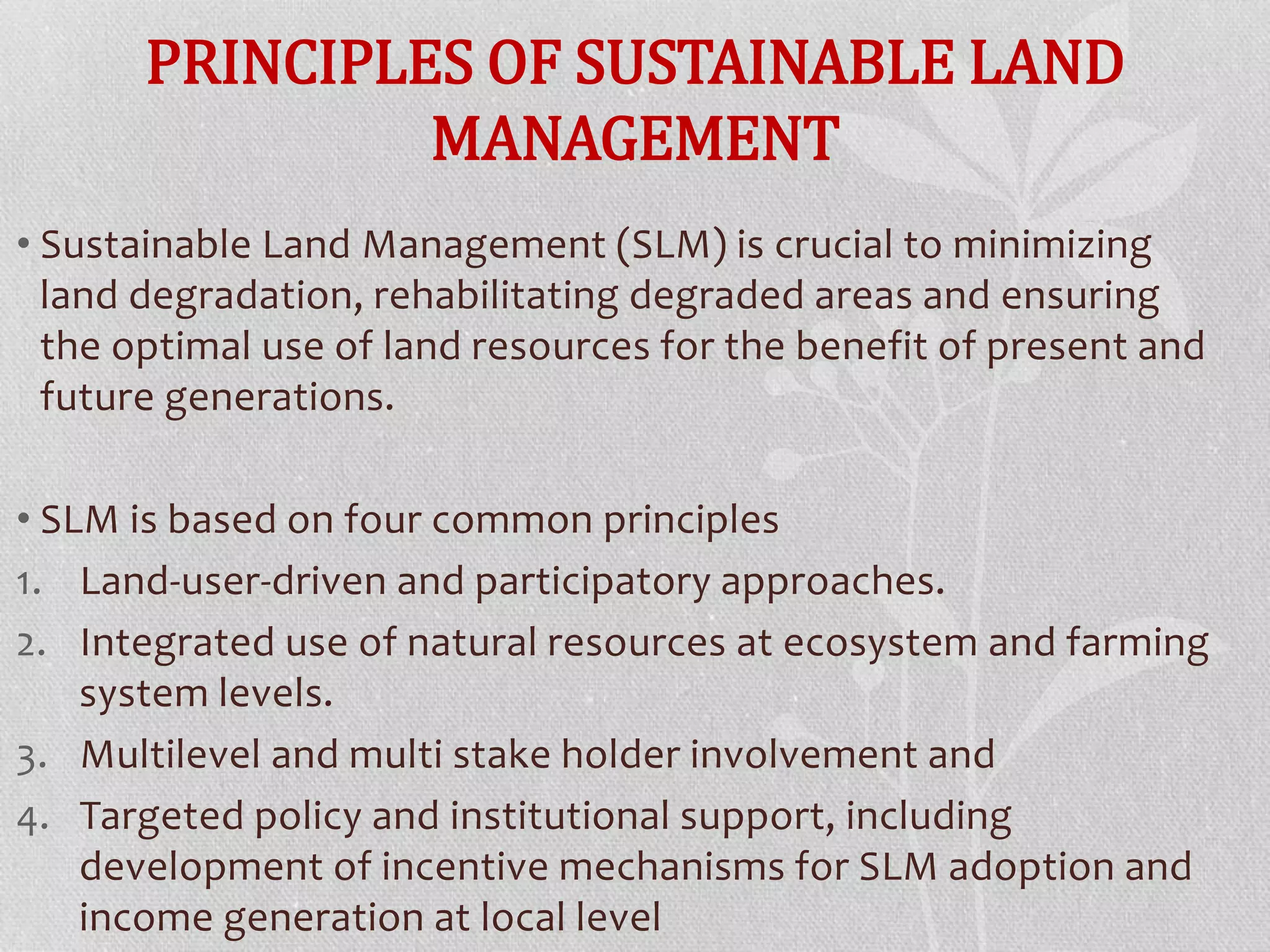 PRINCIPLES OF SUSTAINABLE LAND MANAGEMENT

• Sustainable Land Management (SLM) is crucial to minimizing land degradation, rehabilitating degraded areas and ensuring the optimal use of land resources for the benefit of present and future generations.

• SLM is based on four common principles

1. Land-user-driven and participatory approaches.
2. Integrated use of natural resources at ecosystem and farming system levels.
3. Multilevel and multi stake holder involvement and
4. Targeted policy and institutional support, including development of incentive mechanisms for SLM adoption and income generation at local level